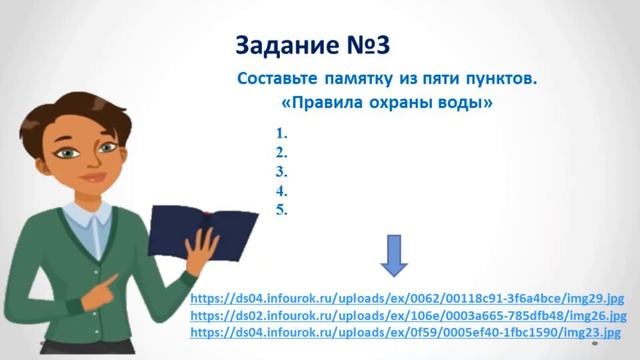 Задание №3

Составьте памятку из пяти пунктов.
«Правила охраны воды»

1.
2.
3.
4.
5.

https://ds04.infourok.ru/uploads/ex/0062/00118c91-3f6a4bce/img29.jpg
https://ds02.infourok.ru/uploads/ex/106e/0003a665-785dfb48/img26.jpg
https://ds04.infourok.ru/uploads/ex/0f59/0005ef40-1fbc1590/img23.jpg